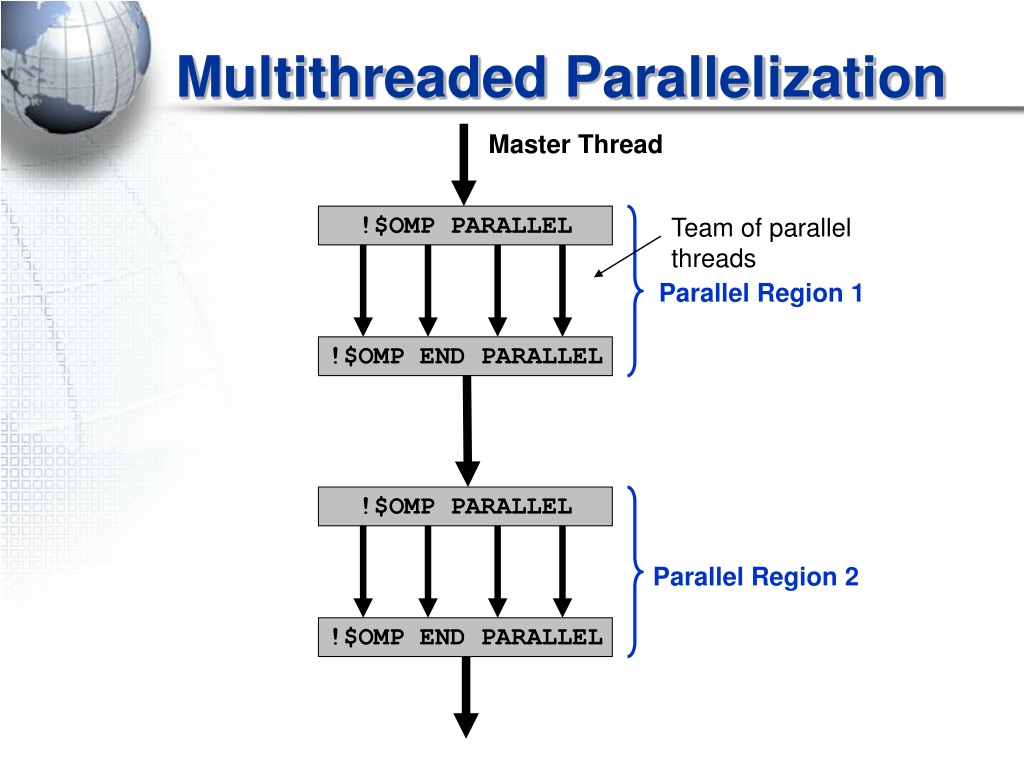 Multithreaded Parallelization

Master Thread

!$OMP PARALLEL

Team of parallel threads

Parallel Region 1

!$OMP END PARALLEL

!$OMP PARALLEL

Parallel Region 2

!$OMP END PARALLEL